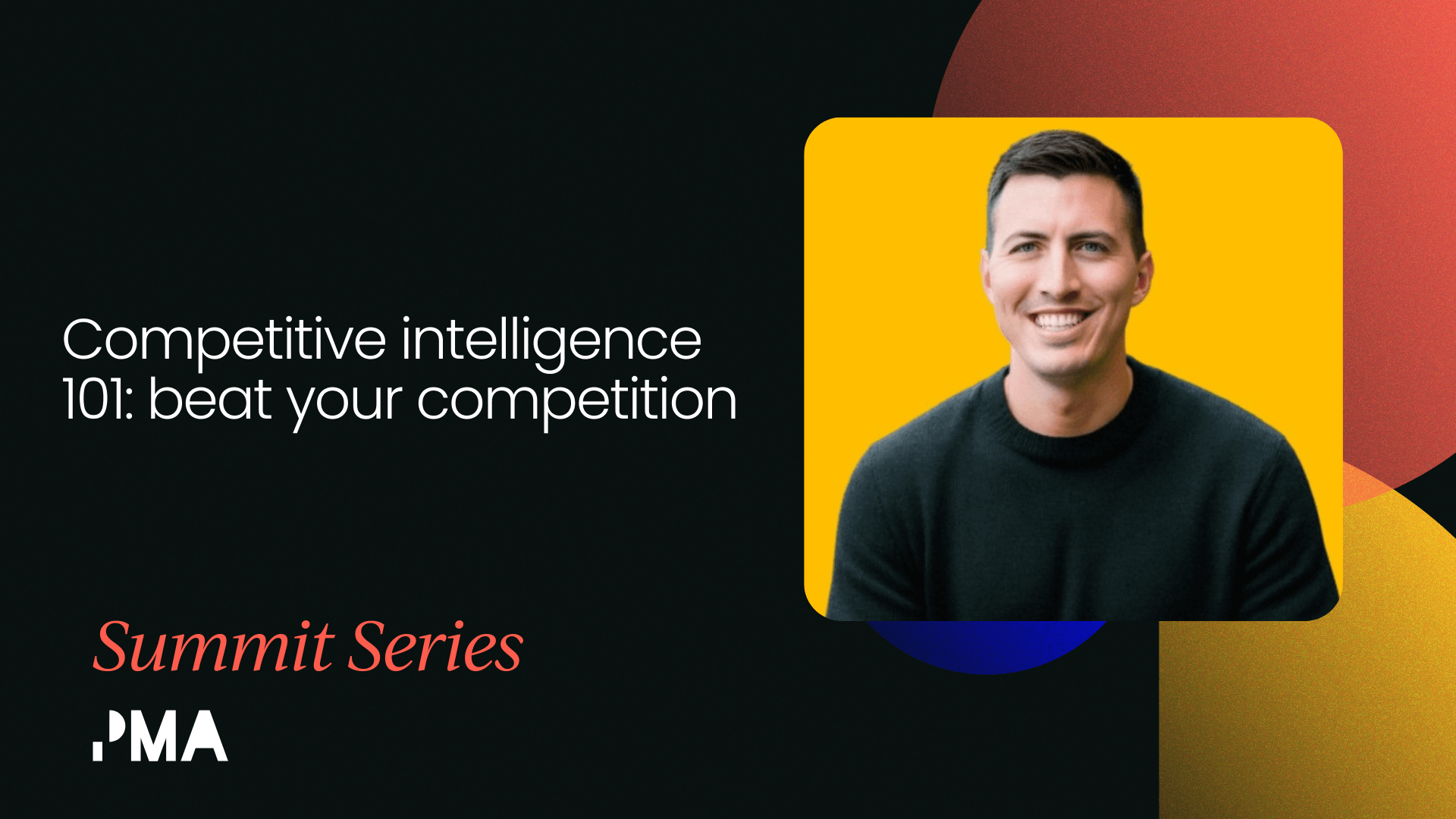 Competitive intelligence 101: beat your competition

Summit Series

PMA